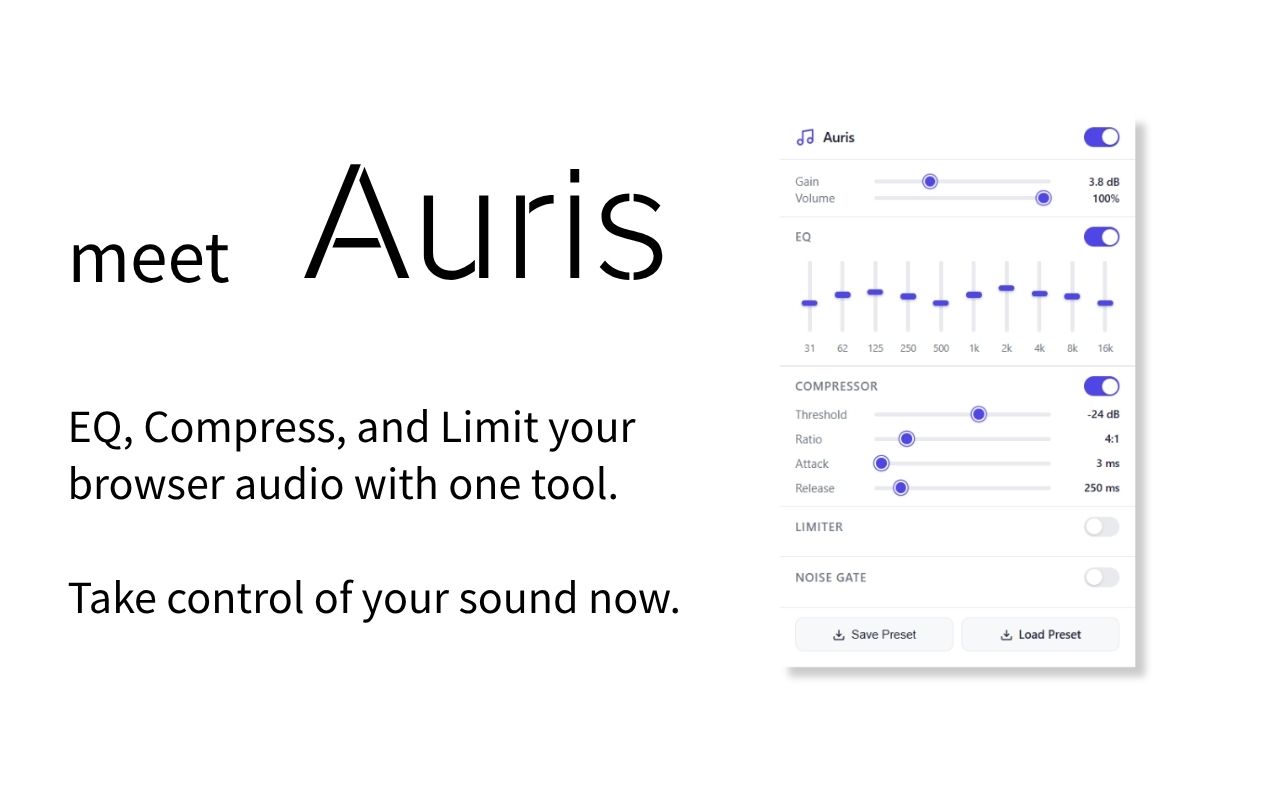 meet Auris

EQ, Compress, and Limit your browser audio with one tool.

Take control of your sound now.

Auris

Gain 3.8 dB
Volume 100%

EQ

31 62 125 250 500 1k 2k 4k 8k 16k

COMPRESSOR

Threshold -24 dB
Ratio 4:1
Attack 3 ms
Release 250 ms

LIMITER

NOISE GATE

Save Preset
Load Preset